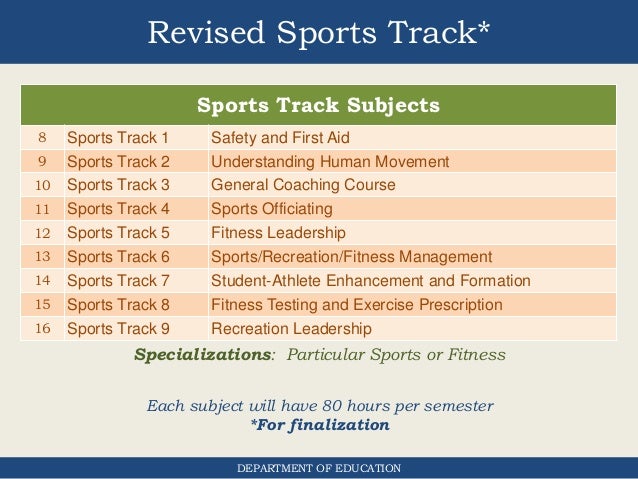 Revised Sports Track*

| Sports Track Subjects | | |
|---|---|---|
| 8 | Sports Track 1 | Safety and First Aid |
| 9 | Sports Track 2 | Understanding Human Movement |
| 10 | Sports Track 3 | General Coaching Course |
| 11 | Sports Track 4 | Sports Officiating |
| 12 | Sports Track 5 | Fitness Leadership |
| 13 | Sports Track 6 | Sports/Recreation/Fitness Management |
| 14 | Sports Track 7 | Student-Athlete Enhancement and Formation |
| 15 | Sports Track 8 | Fitness Testing and Exercise Prescription |
| 16 | Sports Track 9 | Recreation Leadership |

Specializations: Particular Sports or Fitness

Each subject will have 80 hours per semester
*For finalization

DEPARTMENT OF EDUCATION